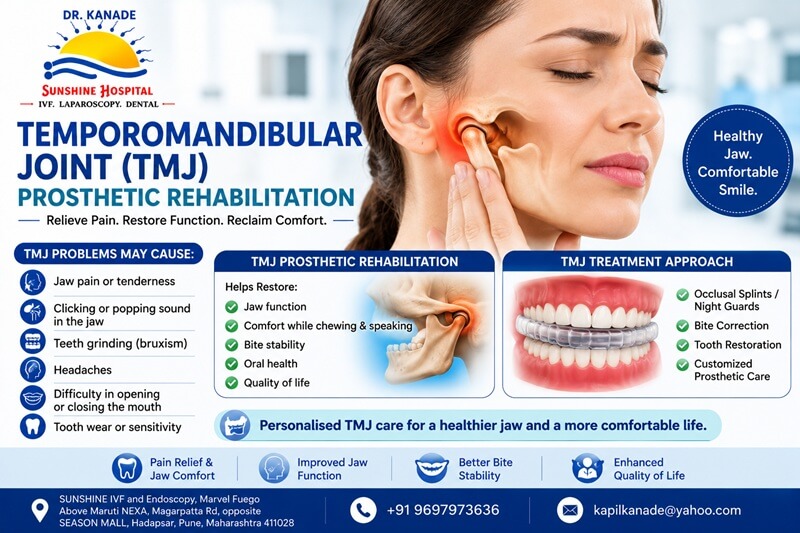 DR. KANADE
SUNSHINE HOSPITAL
IVF. LAPAROSCOPY. DENTAL

TEMPOROMANDIBULAR JOINT (TMJ)
PROSTHETIC REHABILITATION
Relieve Pain. Restore Function. Reclaim Comfort.

Healthy Jaw. Comfortable Smile.

TMJ PROBLEMS MAY CAUSE:
Jaw pain or tenderness
Clicking or popping sound in the jaw
Teeth grinding (bruxism)
Headaches
Difficulty in opening or closing the mouth
Tooth wear or sensitivity

TMJ PROSTHETIC REHABILITATION
Helps Restore:
Jaw function
Comfort while chewing & speaking
Bite stability
Oral health
Quality of life

TMJ TREATMENT APPROACH
Occlusal Splints / Night Guards
Bite Correction
Tooth Restoration
Customized Prosthetic Care

Personalised TMJ care for a healthier jaw and a more comfortable life.

Pain Relief & Jaw Comfort
Improved Jaw Function
Better Bite Stability
Enhanced Quality of Life

SUNSHINE IVF and Endoscopy, Marvel Fuego Above Maruti NEXA, Magarpatta Rd, opposite SEASON MALL, Hadapsar, Pune, Maharashtra 411028
+91 9697973636
kapilkanade@yahoo.com